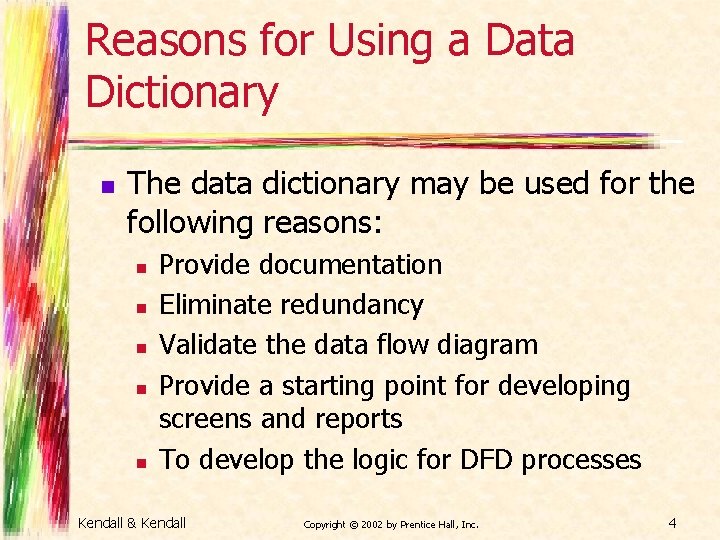 Reasons for Using a Data Dictionary

- The data dictionary may be used for the following reasons:
  - Provide documentation
  - Eliminate redundancy
  - Validate the data flow diagram
  - Provide a starting point for developing screens and reports
  - To develop the logic for DFD processes

Kendall & Kendall

Copyright © 2002 by Prentice Hall, Inc.

4